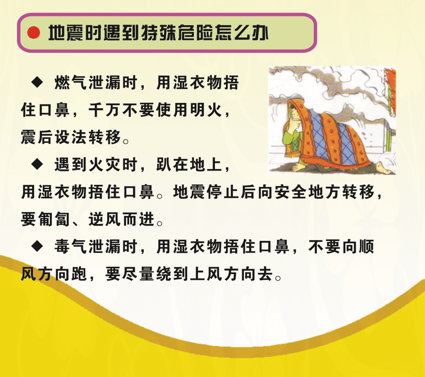 ● 地震时遇到特殊危险怎么办

◆ 燃气泄漏时，用湿衣物捂住口鼻，千万不要使用明火，震后设法转移。

◆ 遇到火灾时，趴在地上，用湿衣物捂住口鼻。地震停止后向安全地方转移，要匍匐、逆风而进。

◆ 毒气泄漏时，用湿衣物捂住口鼻，不要向顺风方向跑，要尽量绕到上风方向去。